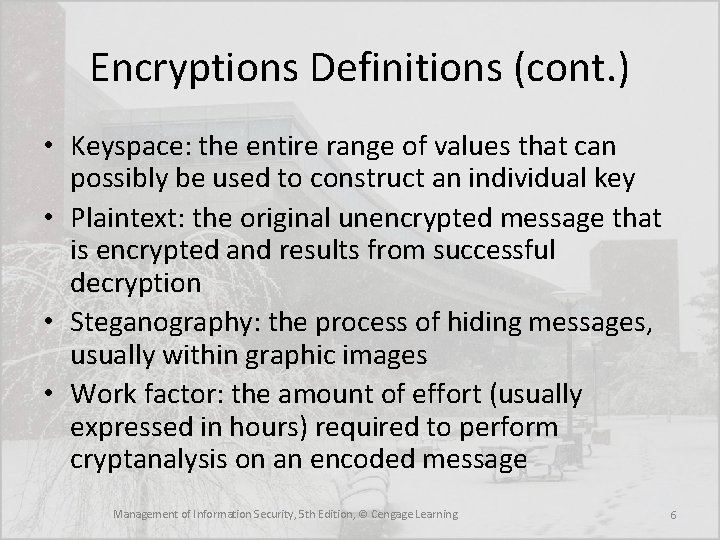 Encryptions Definitions (cont.)

• Keyspace: the entire range of values that can possibly be used to construct an individual key

• Plaintext: the original unencrypted message that is encrypted and results from successful decryption

• Steganography: the process of hiding messages, usually within graphic images

• Work factor: the amount of effort (usually expressed in hours) required to perform cryptanalysis on an encoded message

Management of Information Security, 5th Edition, © Cengage Learning

6